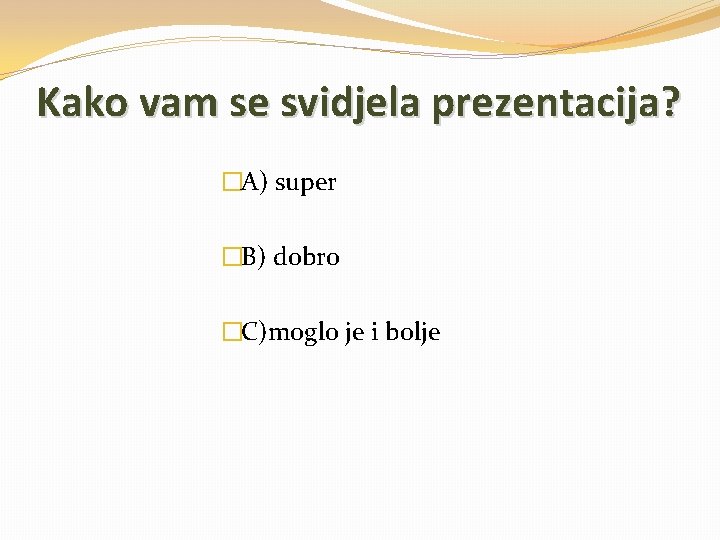 Kako vam se svidjela prezentacija?

A) super

B) dobro

C)moglo je i bolje